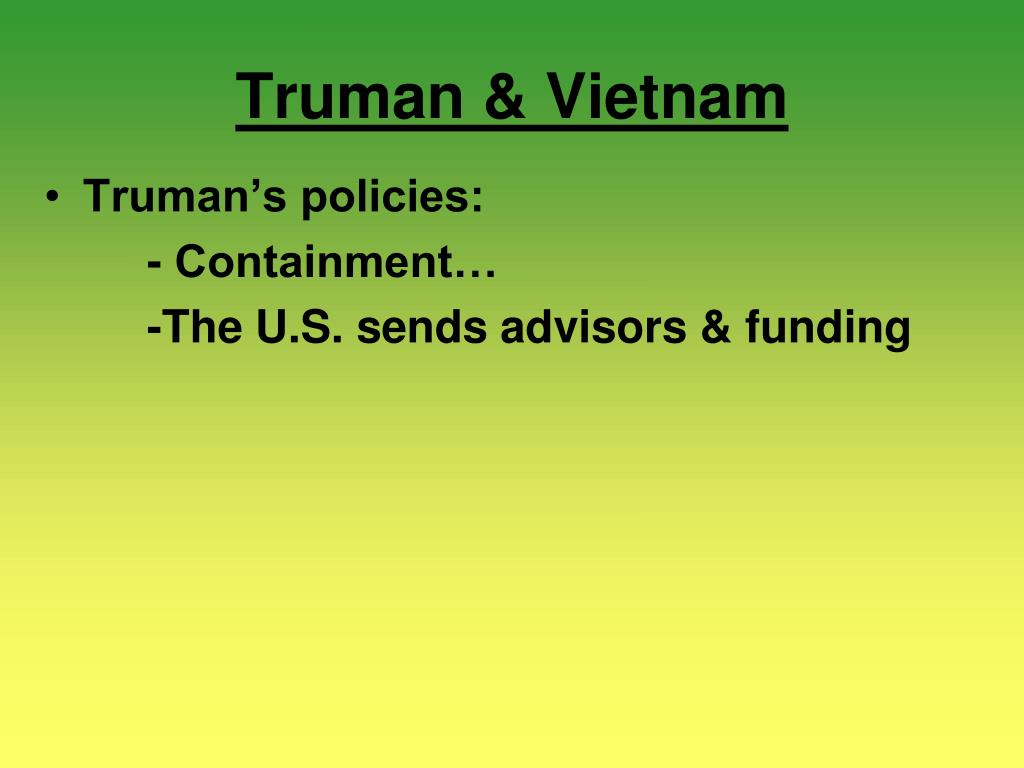 Truman & Vietnam

• Truman's policies:
- Containment…
-The U.S. sends advisors & funding